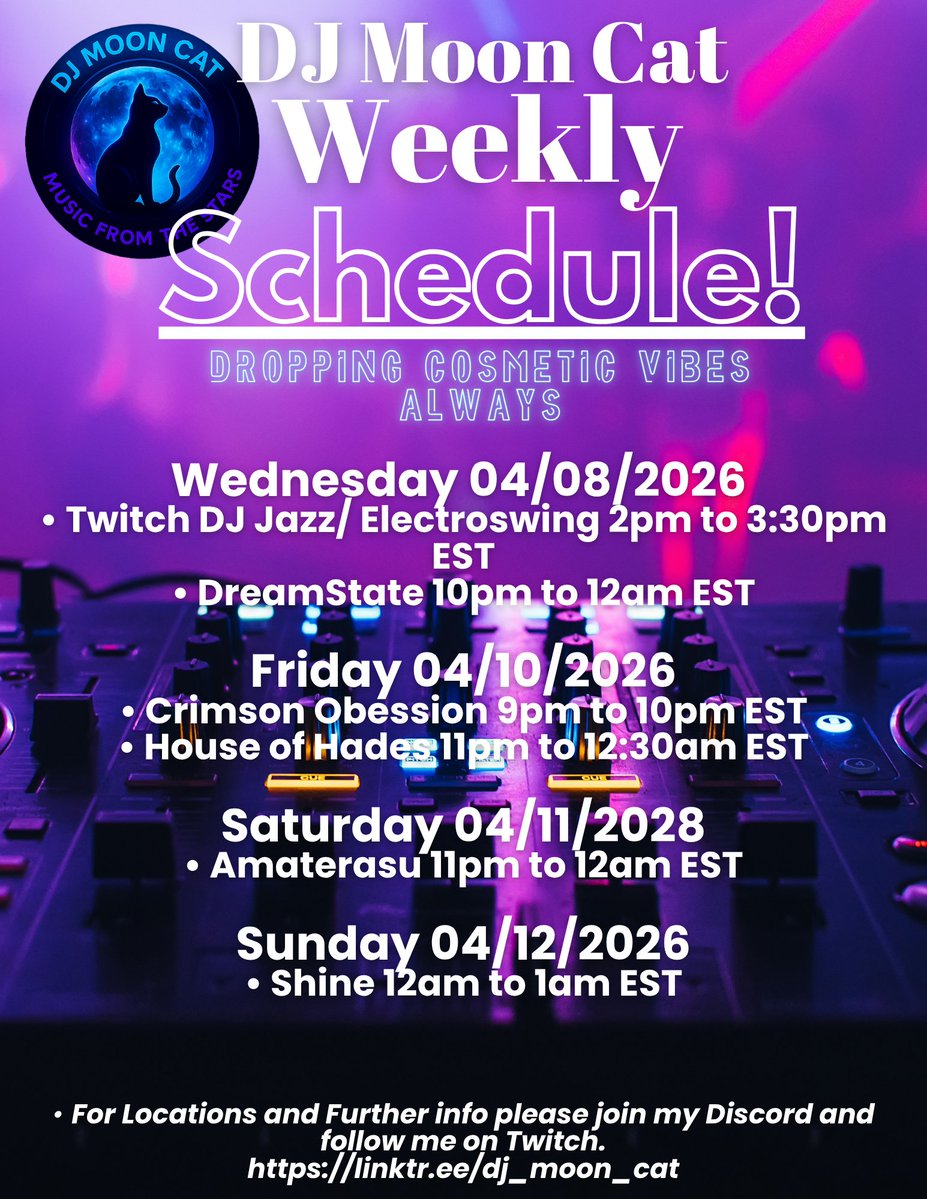 DJ MOON CAT
MUSIC FROM THE STARS

DJ Moon Cat Weekly Schedule!

DROPPING COSMETIC VIBES ALWAYS

Wednesday 04/08/2026
• Twitch DJ Jazz/ Electroswing 2pm to 3:30pm EST
• DreamState 10pm to 12am EST

Friday 04/10/2026
• Crimson Obession 9pm to 10pm EST
• House of Hades 11pm to 12:30am EST

Saturday 04/11/2028
• Amaterasu 11pm to 12am EST

Sunday 04/12/2026
• Shine 12am to 1am EST

• For Locations and Further info please join my Discord and follow me on Twitch. https://linktr.ee/dj_moon_cat